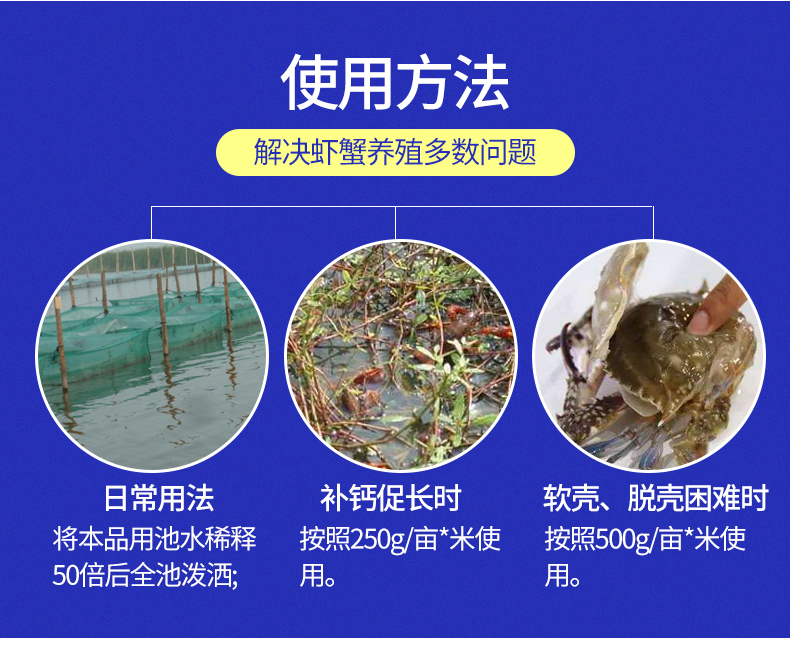 使用方法

解决虾蟹养殖多数问题

日常用法
将本品用池水稀释50倍后全池泼洒;

补钙促长时
按照250g/亩*米使用。

软壳、脱壳困难时
按照500g/亩*米使用。